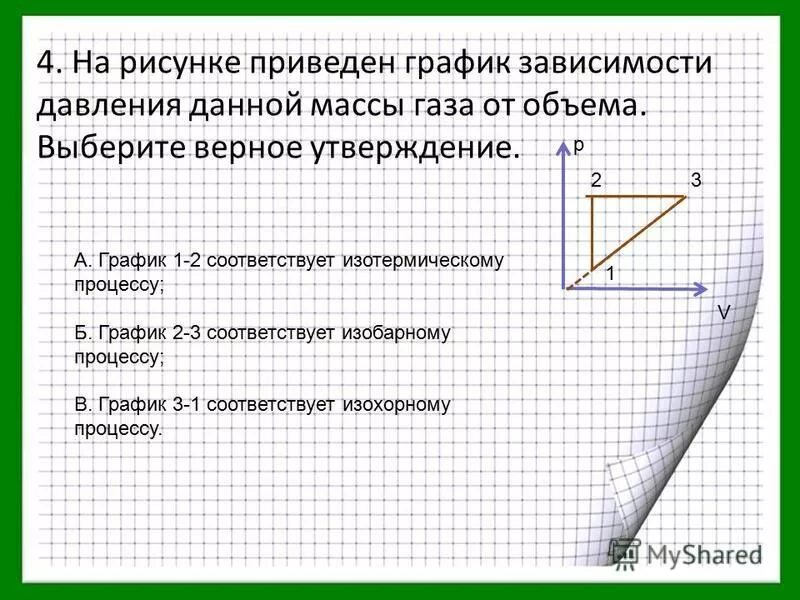 4. На рисунке приведен график зависимости давления данной массы газа от объема. Выберите верное утверждение.

p

2

3

1

V

А. График 1-2 соответствует изотермическому процессу;

Б. График 2-3 соответствует изобарному процессу;

В. График 3-1 соответствует изохорному процессу.

MyShared